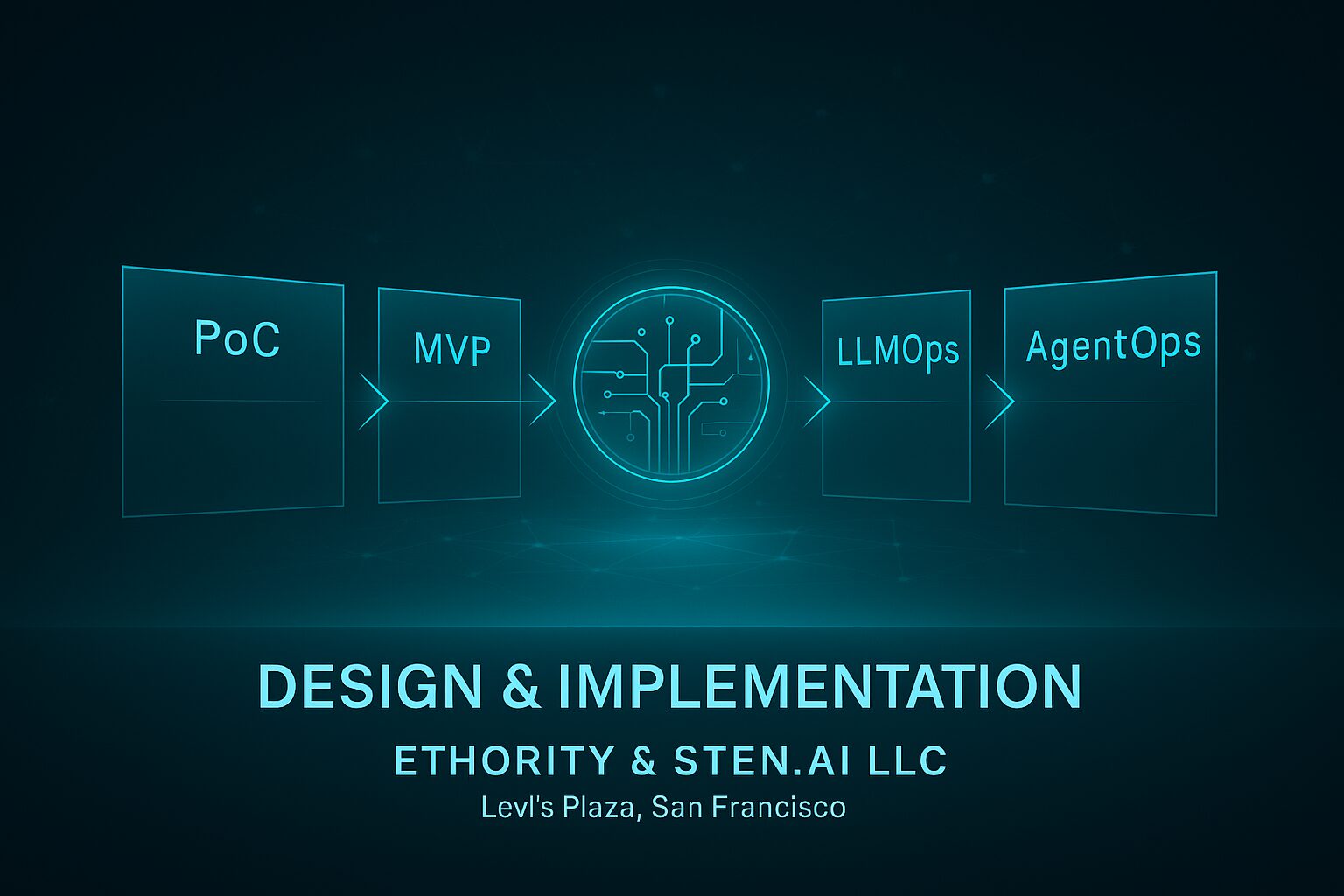 PoC

MVP

LLMOps

AgentOps

DESIGN & IMPLEMENTATION

ETHORITY & STEN.AI LLC

Levl's Plaza, San Francisco